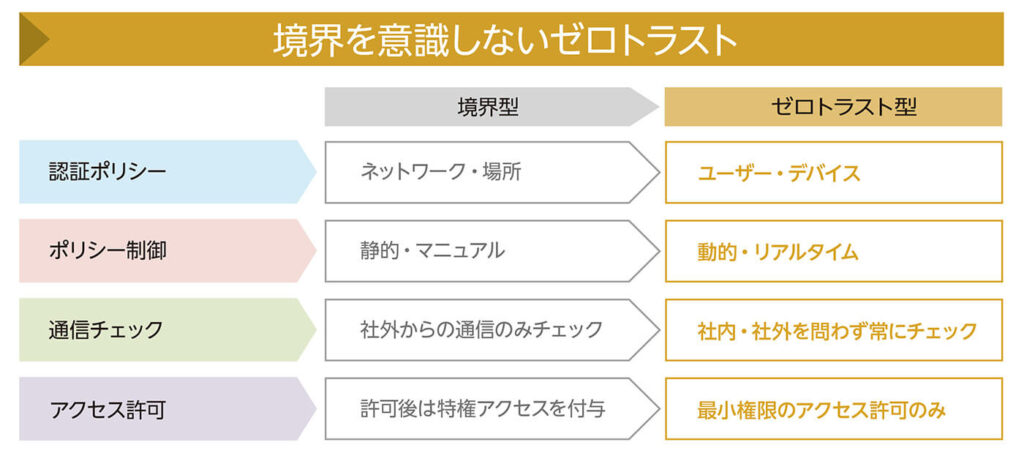 境界を意識しないゼロトラスト

| | 境界型 | ゼロトラスト型 |
|---|---|---|
| 認証ポリシー | ネットワーク・場所 | ユーザー・デバイス |
| ポリシー制御 | 静的・マニュアル | 動的・リアルタイム |
| 通信チェック | 社外からの通信のみチェック | 社内・社外を問わず常にチェック |
| アクセス許可 | 許可後は特権アクセスを付与 | 最小権限のアクセス許可のみ |